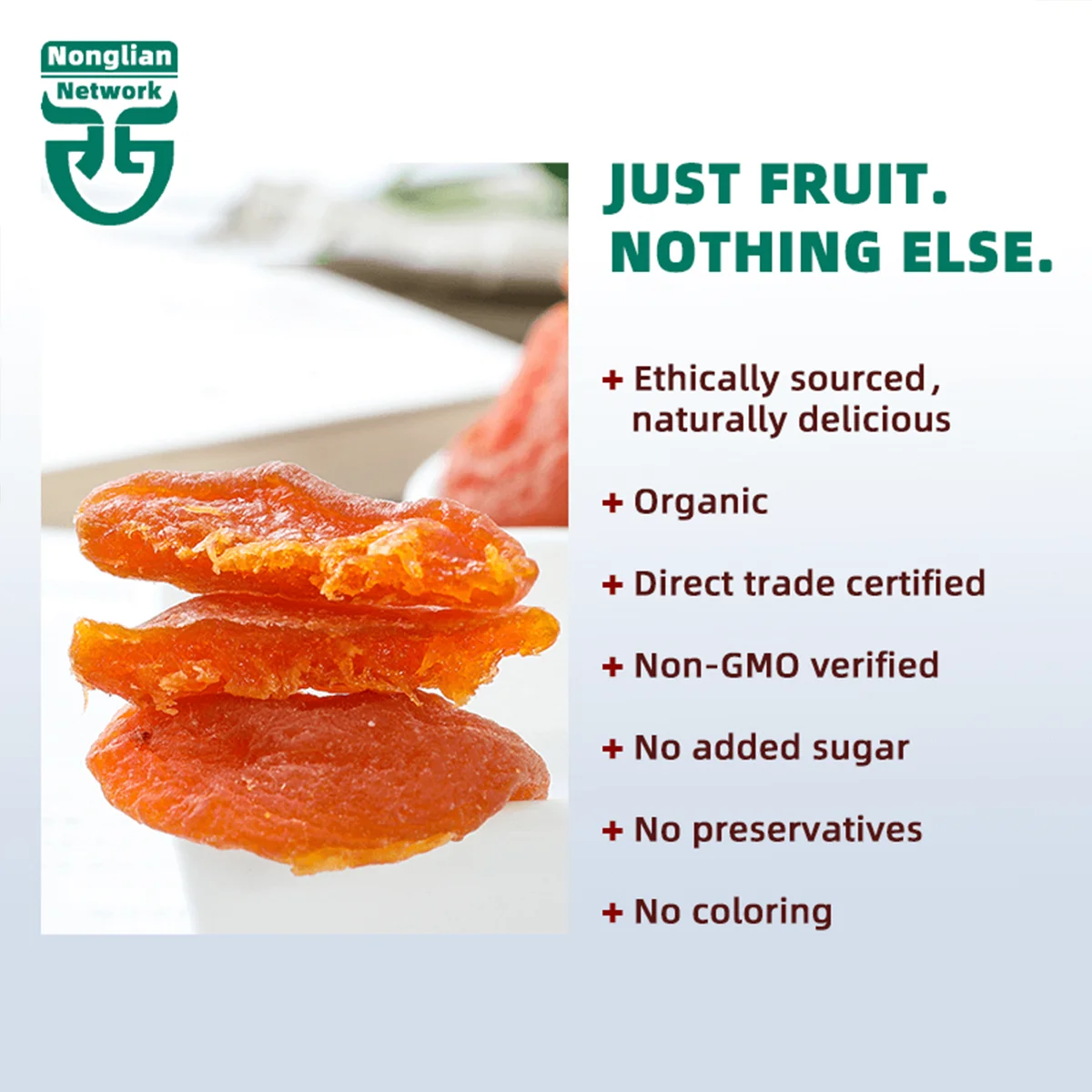 Nonglian
Network

JUST FRUIT.
NOTHING ELSE.

+ Ethically sourced, naturally delicious

+ Organic

+ Direct trade certified

+ Non-GMO verified

+ No added sugar

+ No preservatives

+ No coloring